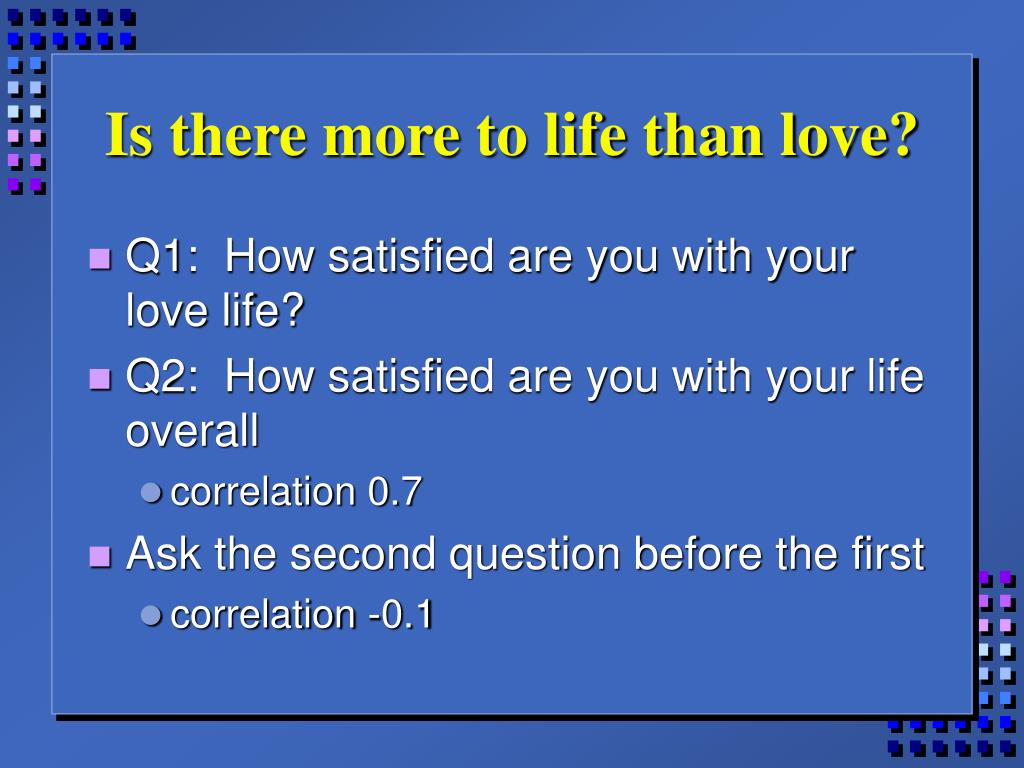 Is there more to life than love?

Q1: How satisfied are you with your love life?

Q2: How satisfied are you with your life overall

correlation 0.7

Ask the second question before the first

correlation -0.1